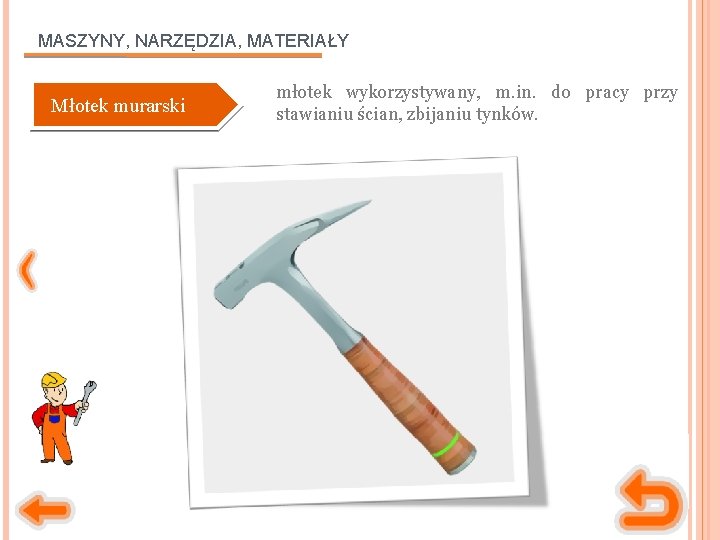 MASZYNY, NARZĘDZIA, MATERIAŁY

Młotek murarski

młotek wykorzystywany, m.in. do pracy przy stawianiu ścian, zbijaniu tynków.